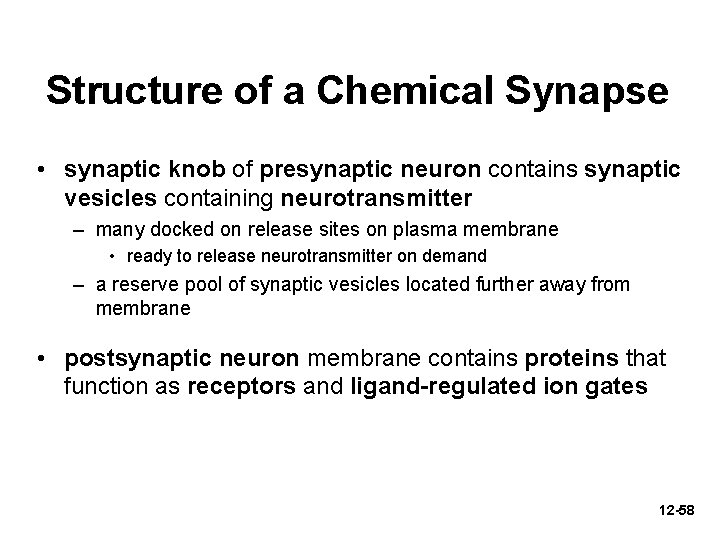 Structure of a Chemical Synapse

• synaptic knob of presynaptic neuron contains synaptic vesicles containing neurotransmitter
– many docked on release sites on plasma membrane
• ready to release neurotransmitter on demand
– a reserve pool of synaptic vesicles located further away from membrane

• postsynaptic neuron membrane contains proteins that function as receptors and ligand-regulated ion gates

12-58